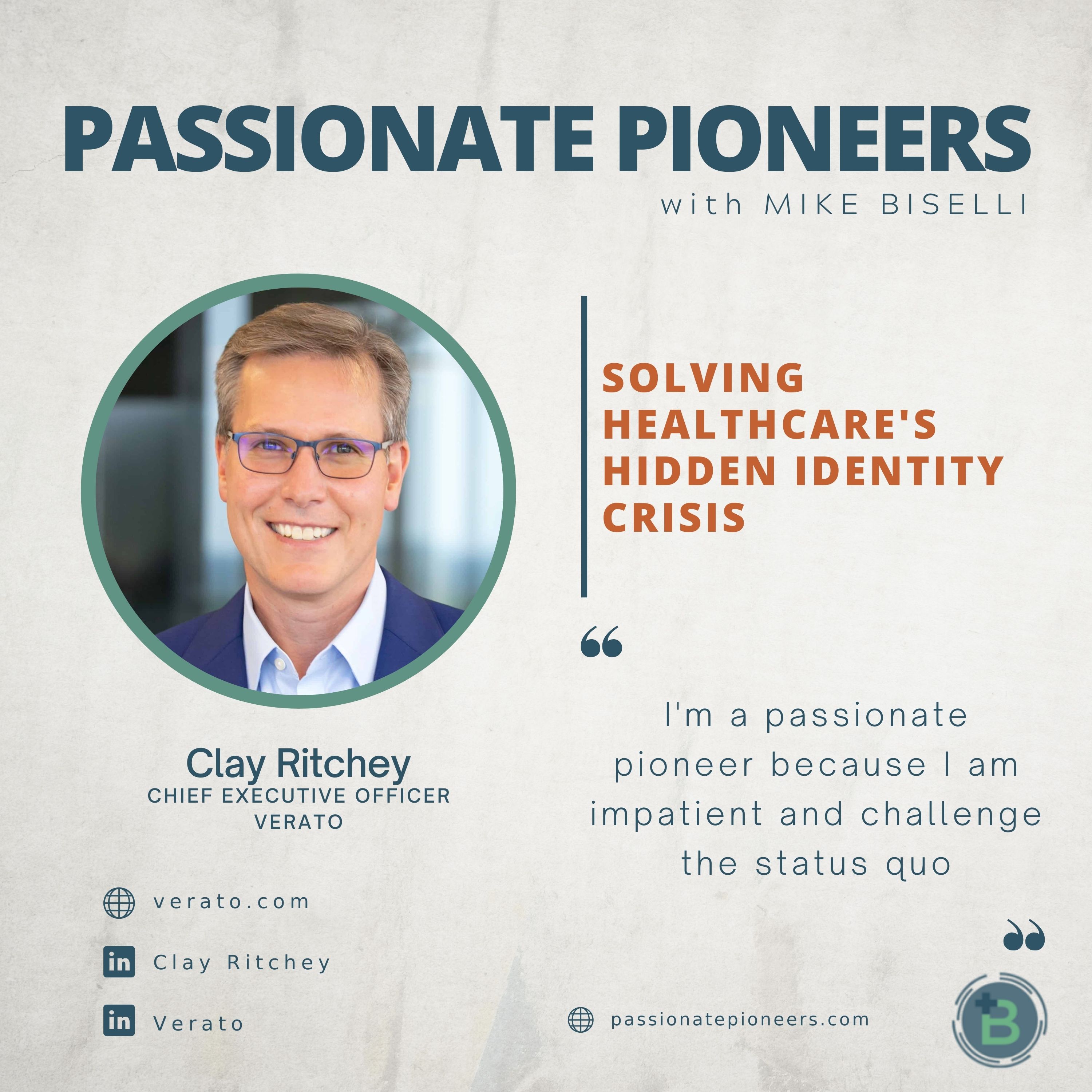 PASSIONATE PIONEERS
with MIKE BISELLI

SOLVING HEALTHCARE'S HIDDEN IDENTITY CRISIS

“

I'm a passionate pioneer because I am impatient and challenge the status quo

”

Clay Ritchey
CHIEF EXECUTIVE OFFICER
VERATO

verato.com

in Clay Ritchey

in Verato

passionatepioneers.com

B